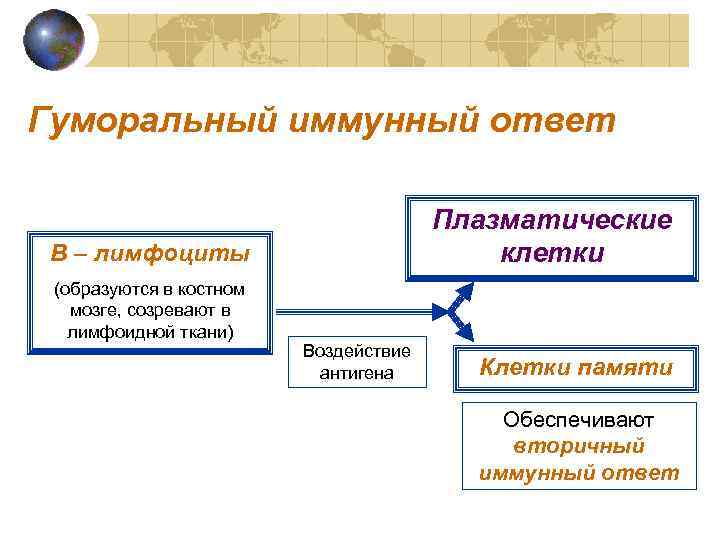 Гуморальный иммунный ответ

В – лимфоциты

(образуются в костном мозге, созревают в лимфоидной ткани)

Воздействие антигена

Плазматические клетки

Клетки памяти

Обеспечивают вторичный иммунный ответ